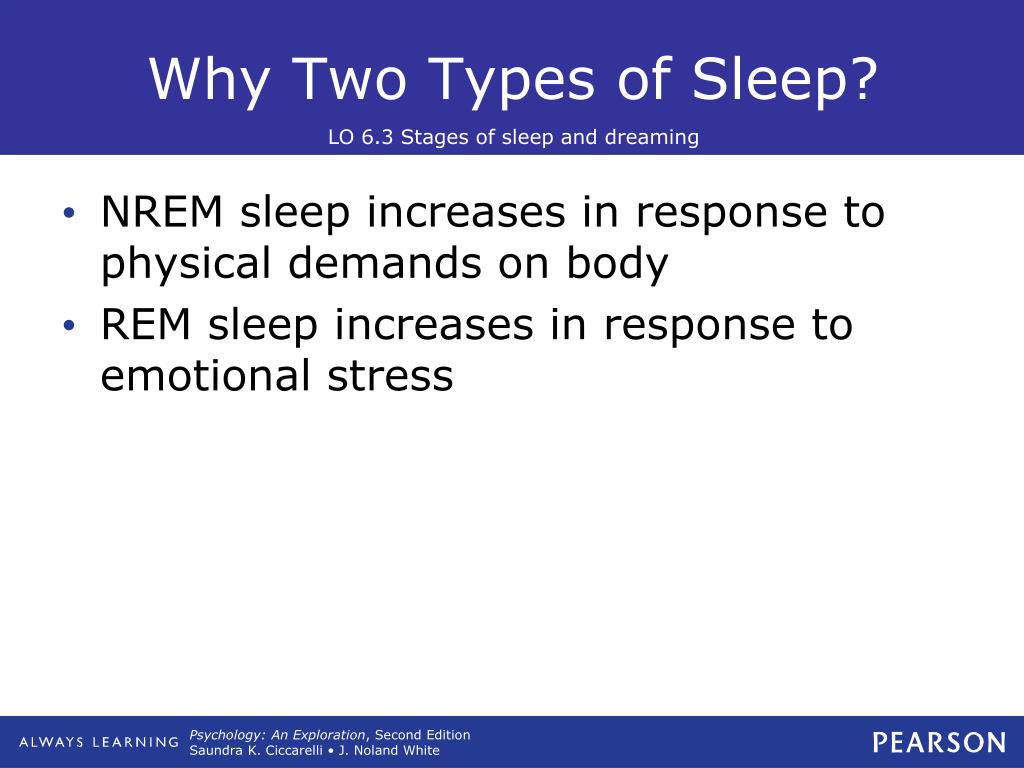 Why Two Types of Sleep?

LO 6.3 Stages of sleep and dreaming

• NREM sleep increases in response to physical demands on body
• REM sleep increases in response to emotional stress

ALWAYS LEARNING

Psychology: An Exploration, Second Edition
Saundra K. Ciccarelli • J. Noland White

PEARSON